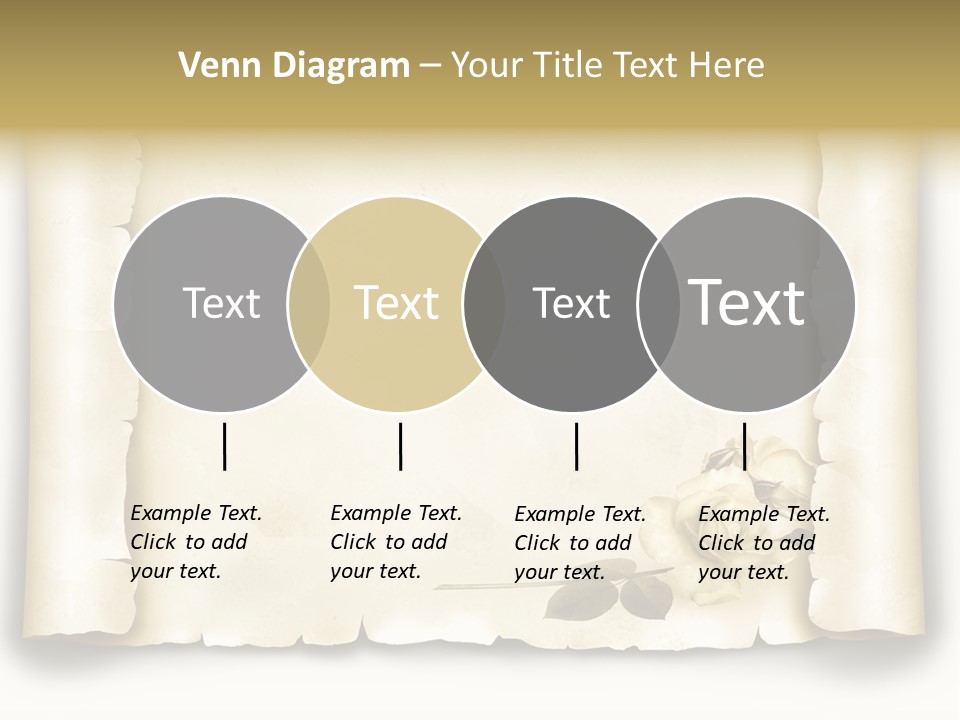 Venn Diagram – Your Title Text Here

Text

Text

Text

Text

Example Text. Click to add your text.

Example Text. Click to add your text.

Example Text. Click to add your text.

Example Text. Click to add your text.